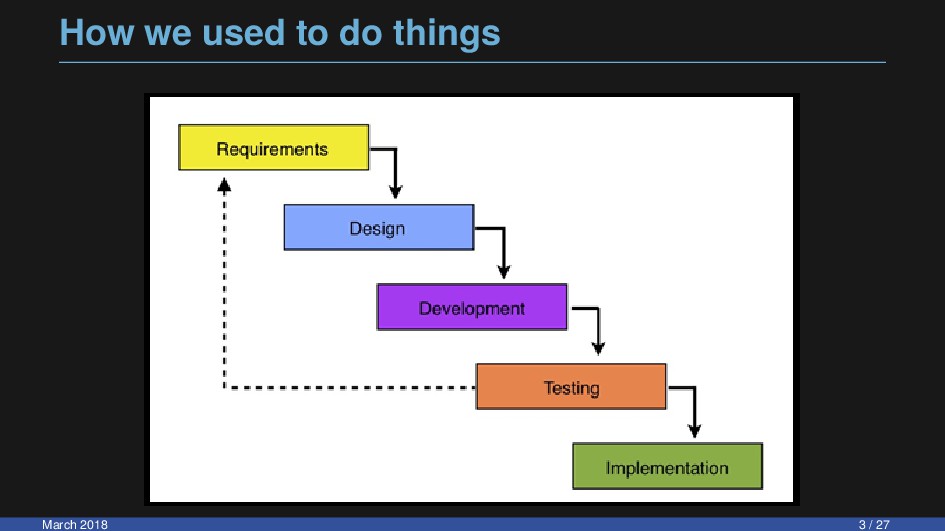 How we used to do things

Requirements

Design

Development

Testing

Implementation

March 2018

3 / 27